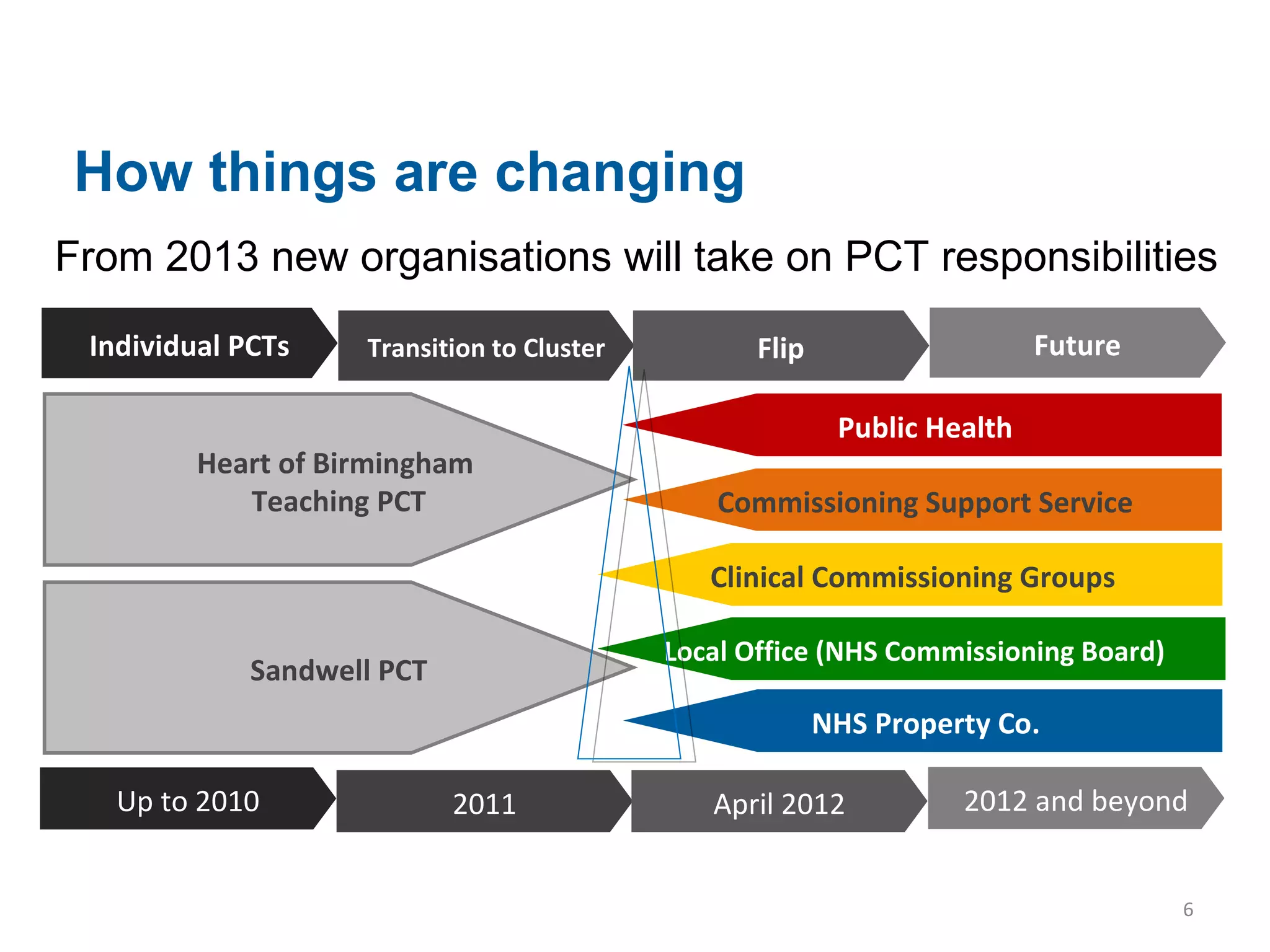 How things are changing

From 2013 new organisations will take on PCT responsibilities

Individual PCTs

Transition to Cluster

Flip

Future

Heart of Birmingham Teaching PCT

Sandwell PCT

Public Health

Commissioning Support Service

Clinical Commissioning Groups

Local Office (NHS Commissioning Board)

NHS Property Co.

Up to 2010

2011

April 2012

2012 and beyond

6